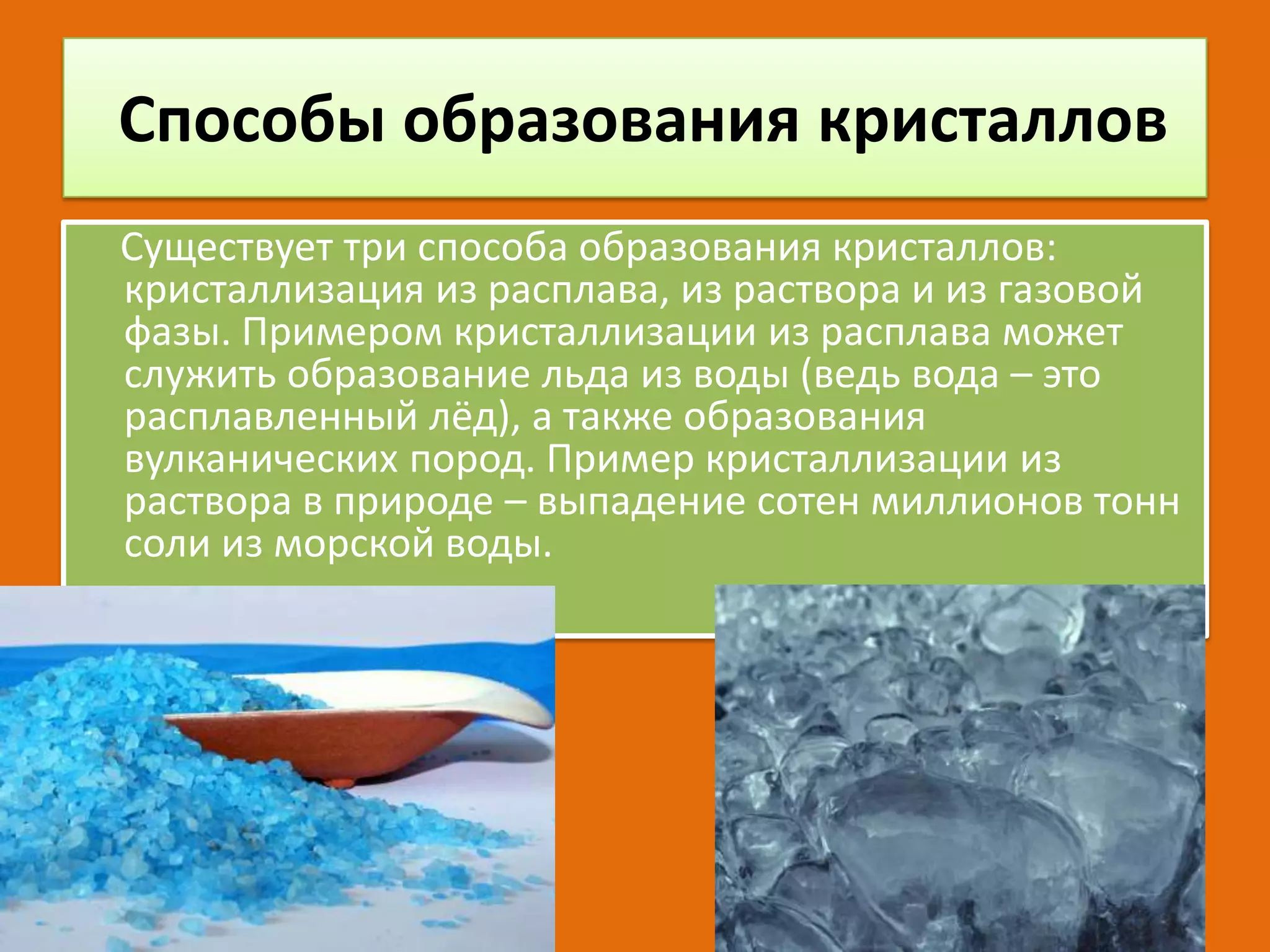 Способы образования кристаллов

Существует три способа образования кристаллов: кристаллизация из расплава, из раствора и из газовой фазы. Примером кристаллизации из расплава может служить образование льда из воды (ведь вода – это расплавленный лёд), а также образования вулканических пород. Пример кристаллизации из раствора в природе – выпадение сотен миллионов тонн соли из морской воды.